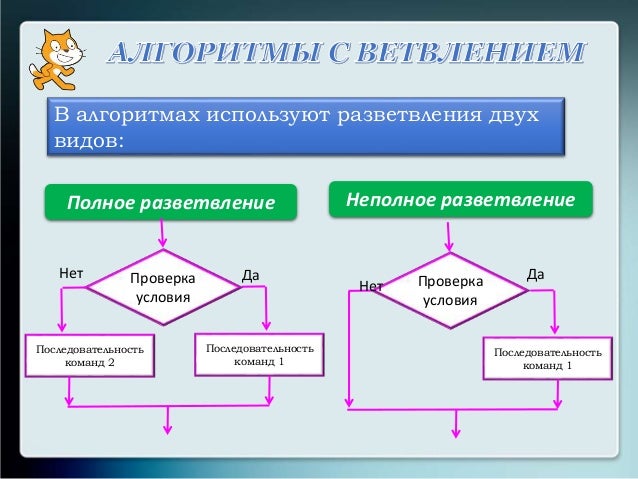 АЛГОРИТМЫ С ВЕТВЛЕНИЕМ

В алгоритмах используют разветвления двух видов:

Полное разветвление

Нет

Проверка условия

Да

Последовательность команд 2

Последовательность команд 1

Неполное разветвление

Нет

Проверка условия

Да

Последовательность команд 1